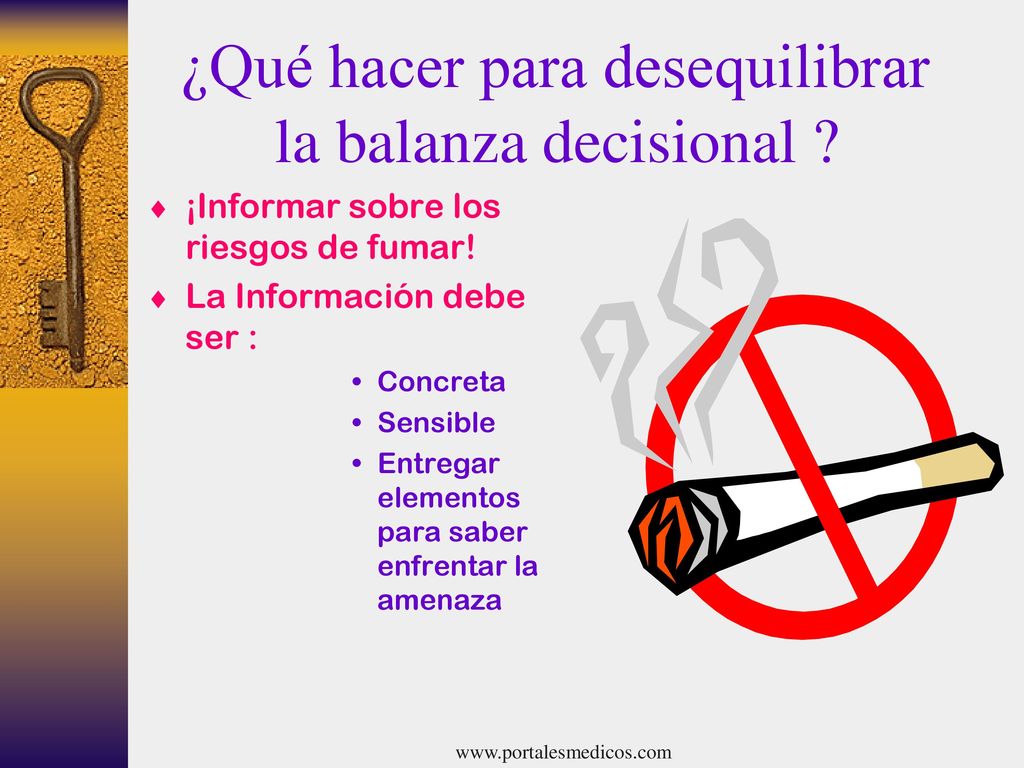 ¿Qué hacer para desequilibrar la balanza decisional ?

♦ ¡Informar sobre los riesgos de fumar!

♦ La Información debe ser :

• Concreta
• Sensible
• Entregar elementos para saber enfrentar la amenaza

www.portalesmedicos.com